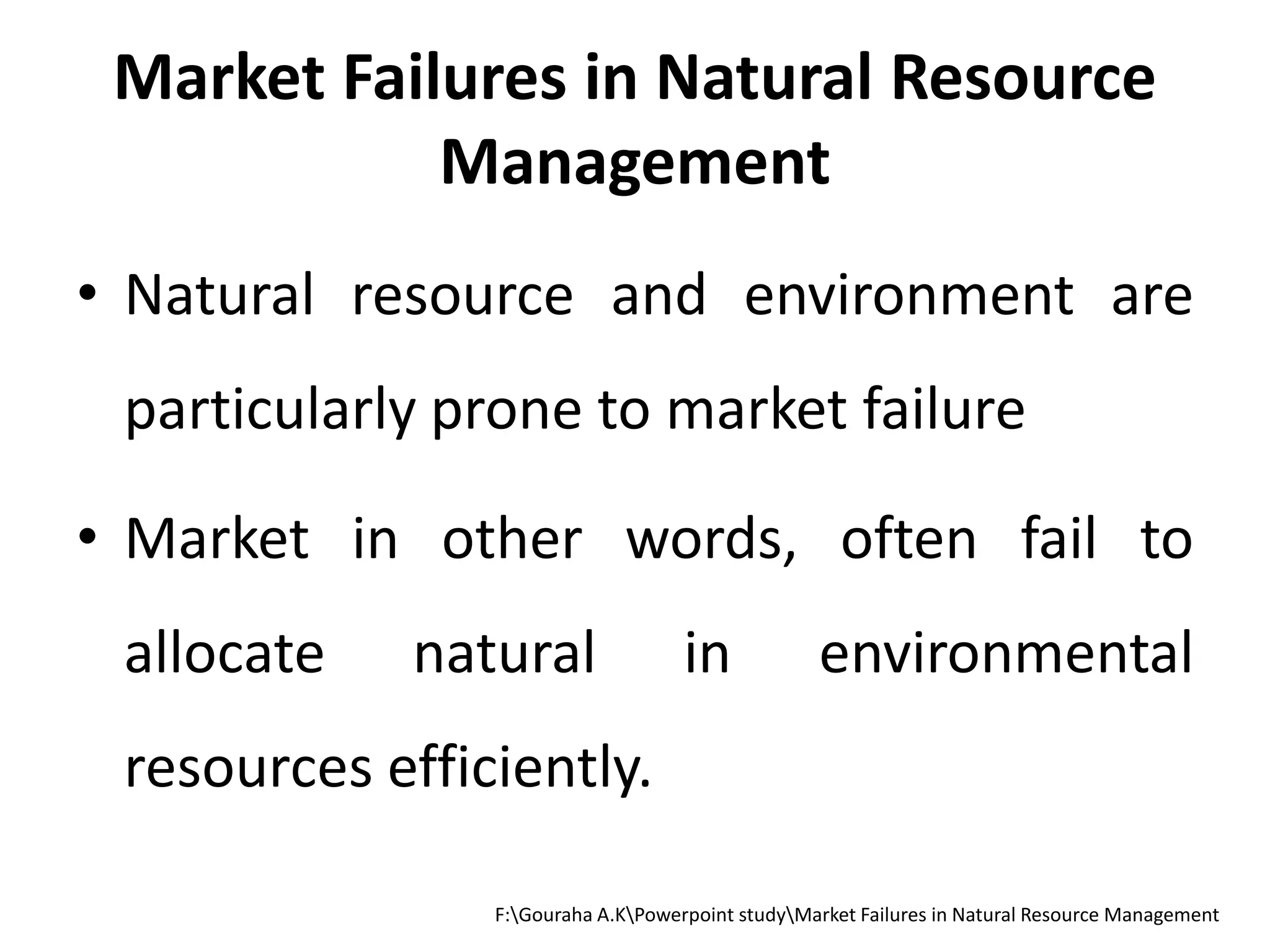 Market Failures in Natural Resource Management

• Natural resource and environment are particularly prone to market failure

• Market in other words, often fail to allocate natural in environmental resources efficiently.

F:\Gouraha A.K\Powerpoint study\Market Failures in Natural Resource Management